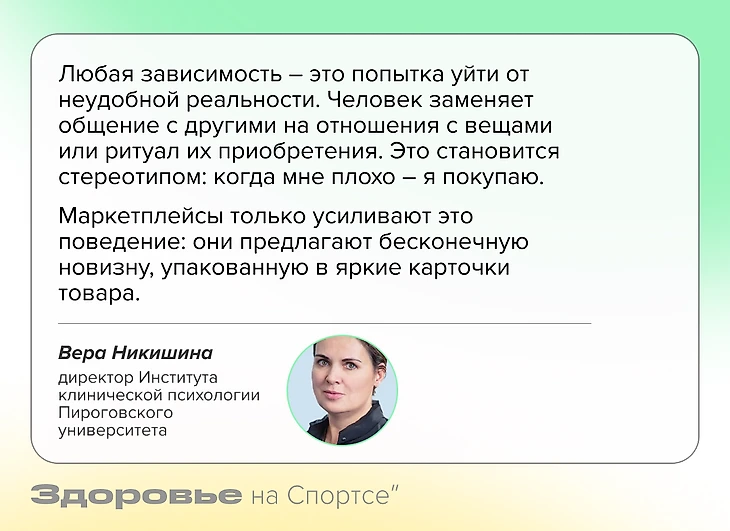 Любая зависимость – это попытка уйти от неудобной реальности. Человек заменяет общение с другими на отношения с вещами или ритуал их приобретения. Это становится стереотипом: когда мне плохо – я покупаю.

Маркетплейсы только усиливают это поведение: они предлагают бесконечную новизну, упакованную в яркие карточки товара.

Вера Никишина

директор Института клинической психологии Пироговского университета

Здоровье на Спортсе"